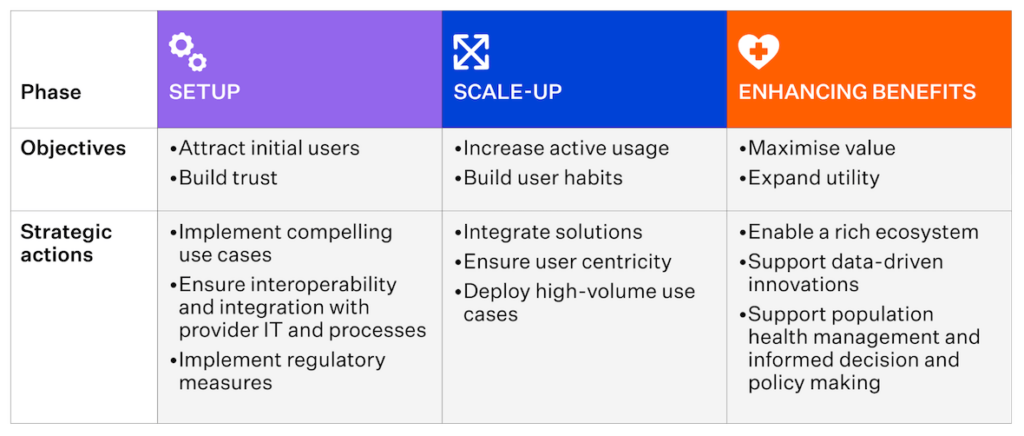 | Phase | SETUP | SCALE-UP | ENHANCING BENEFITS |
|---|---|---|---|
| Objectives | •Attract initial users •Build trust | •Increase active usage •Build user habits | •Maximise value •Expand utility |
| Strategic actions | •Implement compelling use cases •Ensure interoperability and integration with provider IT and processes •Implement regulatory measures | •Integrate solutions •Ensure user centricity •Deploy high-volume use cases | •Enable a rich ecosystem •Support data-driven innovations •Support population health management and informed decision and policy making |